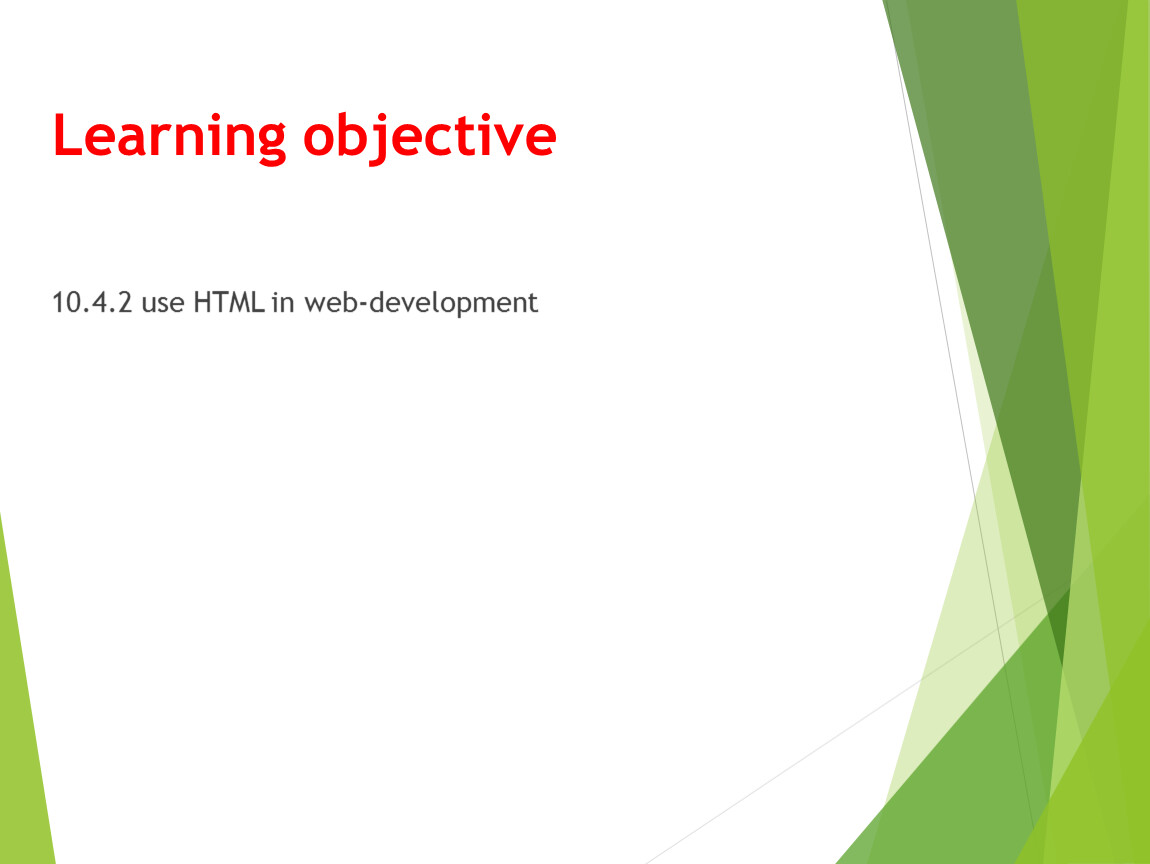 Learning objective

10.4.2 use HTML in web-development